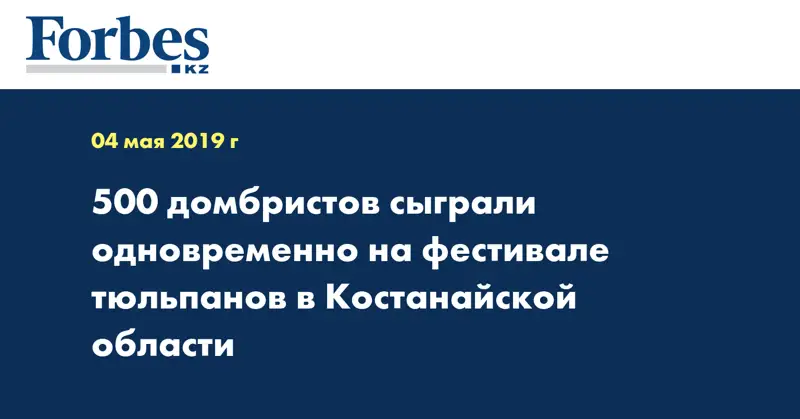 Forbes KZ

04 мая 2019 г

500 домбристов сыграли одновременно на фестивале тюльпанов в Костанайской области